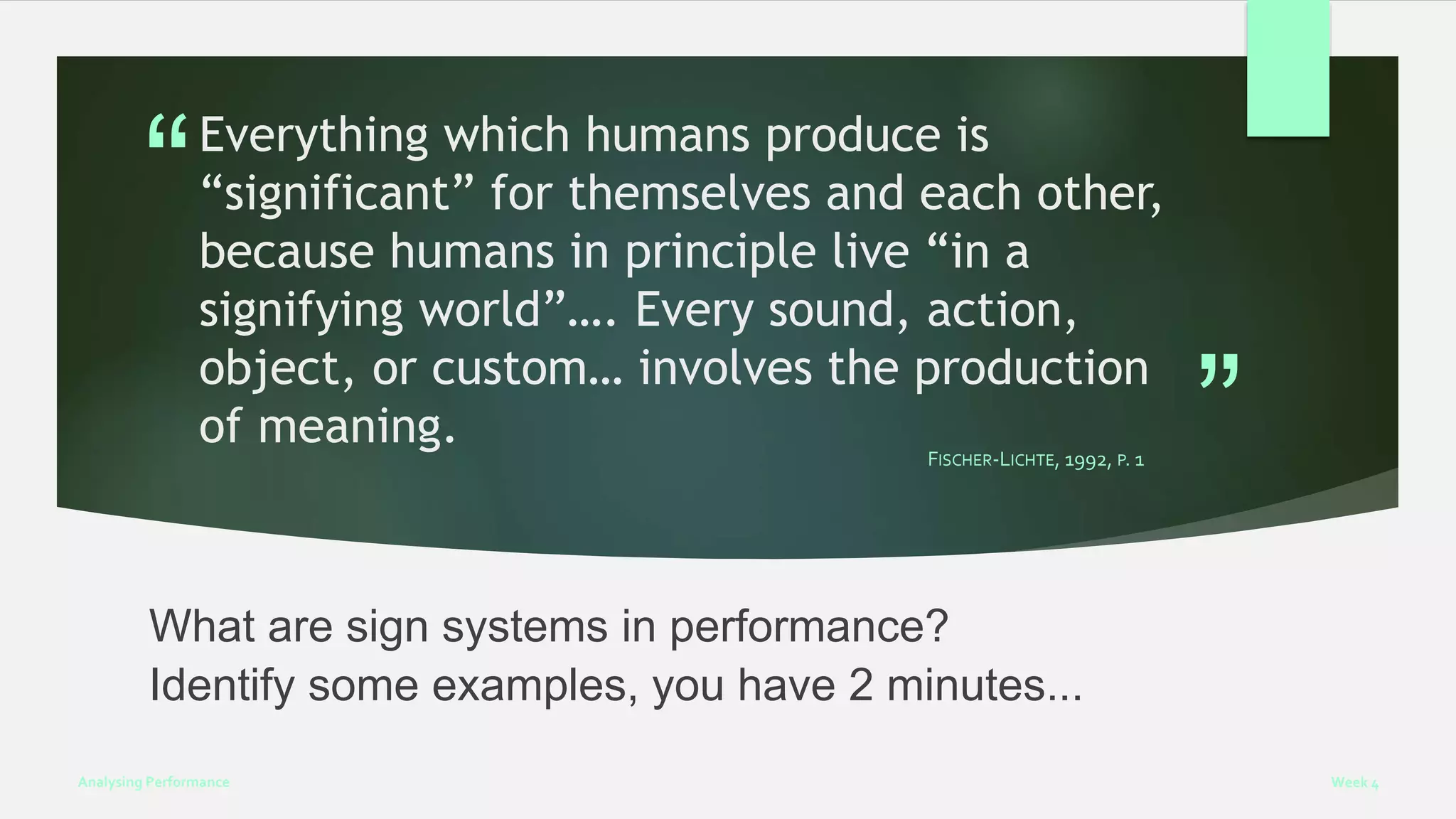 “ Everything which humans produce is “significant” for themselves and each other, because humans in principle live “in a signifying world”…. Every sound, action, object, or custom… involves the production of meaning. ”

FISCHER-LICHTE, 1992, P. 1

What are sign systems in performance?
Identify some examples, you have 2 minutes...

Analysing Performance

Week 4